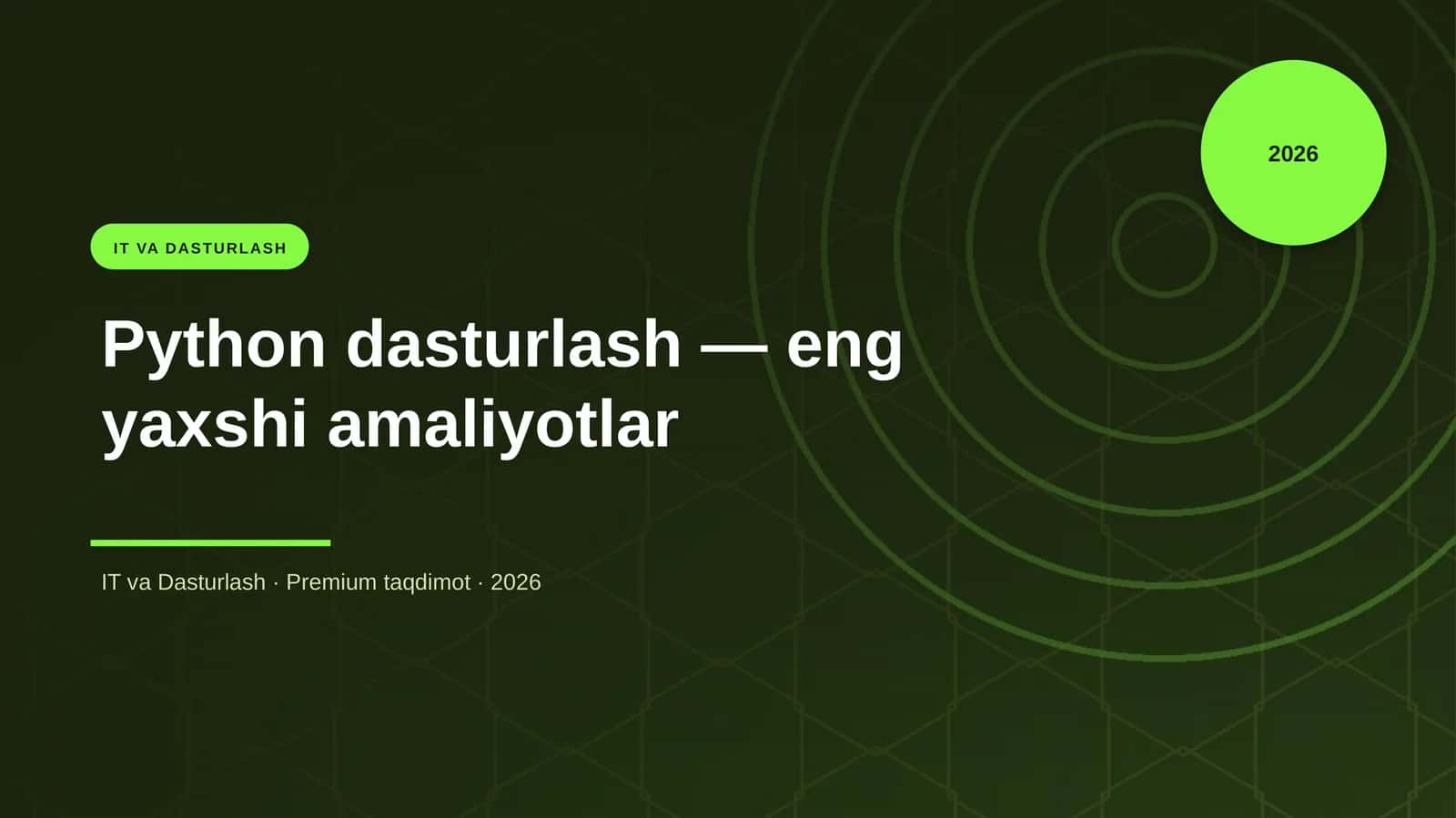 2026

IT VA DASTURLASH

Python dasturlash — eng yaxshi amaliyotlar

IT va Dasturlash · Premium taqdimot · 2026